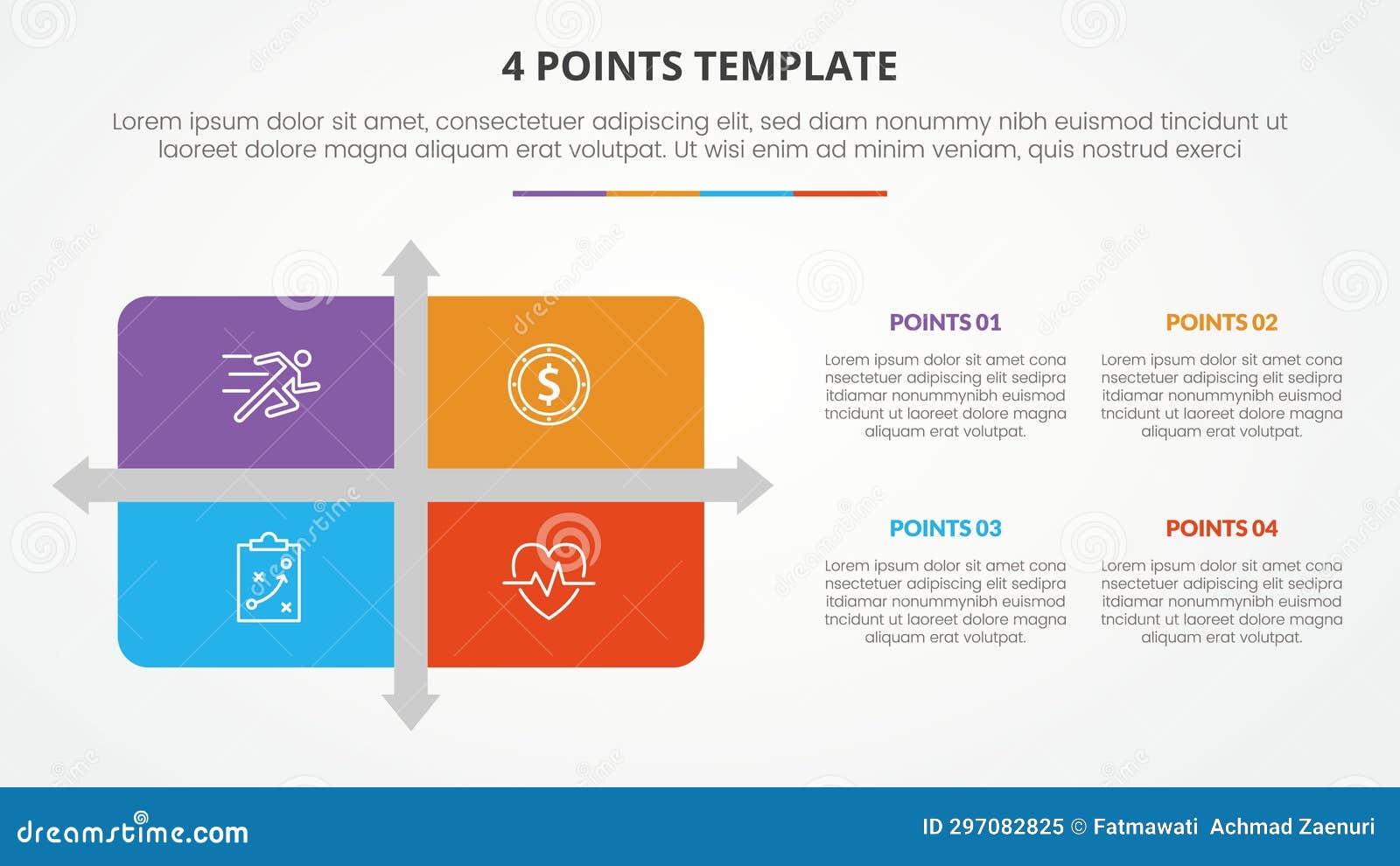 4 POINTS TEMPLATE

Lorem ipsum dolor sit amet, consectetuer adipiscing elit, sed diam nonummy nibh euismod tincidunt ut laoreet dolore magna aliquam erat volutpat. Ut wisi enim ad minim veniam, quis nostrud exerci

$

POINTS 01

Lorem ipsum dolor sit amet cona nsectetuer adipiscing elit sedipra itdiamar nonummynibh euismod tncidunt ut laoreet dolore magna aliquam erat volutpat.

POINTS 02

Lorem ipsum dolor sit amet cona nsectetuer adipiscing elit sedipra itdiamar nonummynibh euismod tncidunt ut laoreet dolore magna aliquam erat volutpat.

POINTS 03

Lorem ipsum dolor sit amet cona nsectetuer adipiscing elit sedipra itdiamar nonummynibh euismod tncidunt ut laoreet dolore magna aliquam erat volutpat.

POINTS 04

Lorem ipsum dolor sit amet cona nsectetuer adipiscing elit sedipra itdiamar nonummynibh euismod tncidunt ut laoreet dolore magna aliquam erat volutpat.

dreamstime.com

ID 297082825 © Fatmawati Achmad Zaenuri